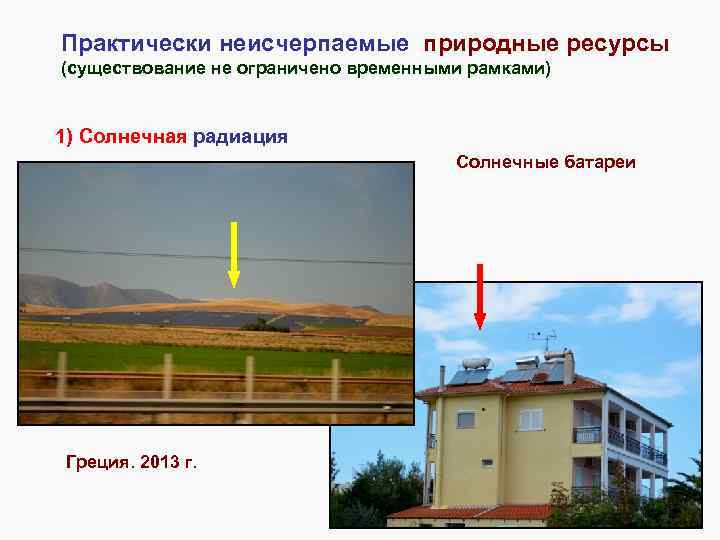 Практически неисчерпаемые природные ресурсы
(существование не ограничено временными рамками)

1) Солнечная радиация

Солнечные батареи

Греция. 2013 г.